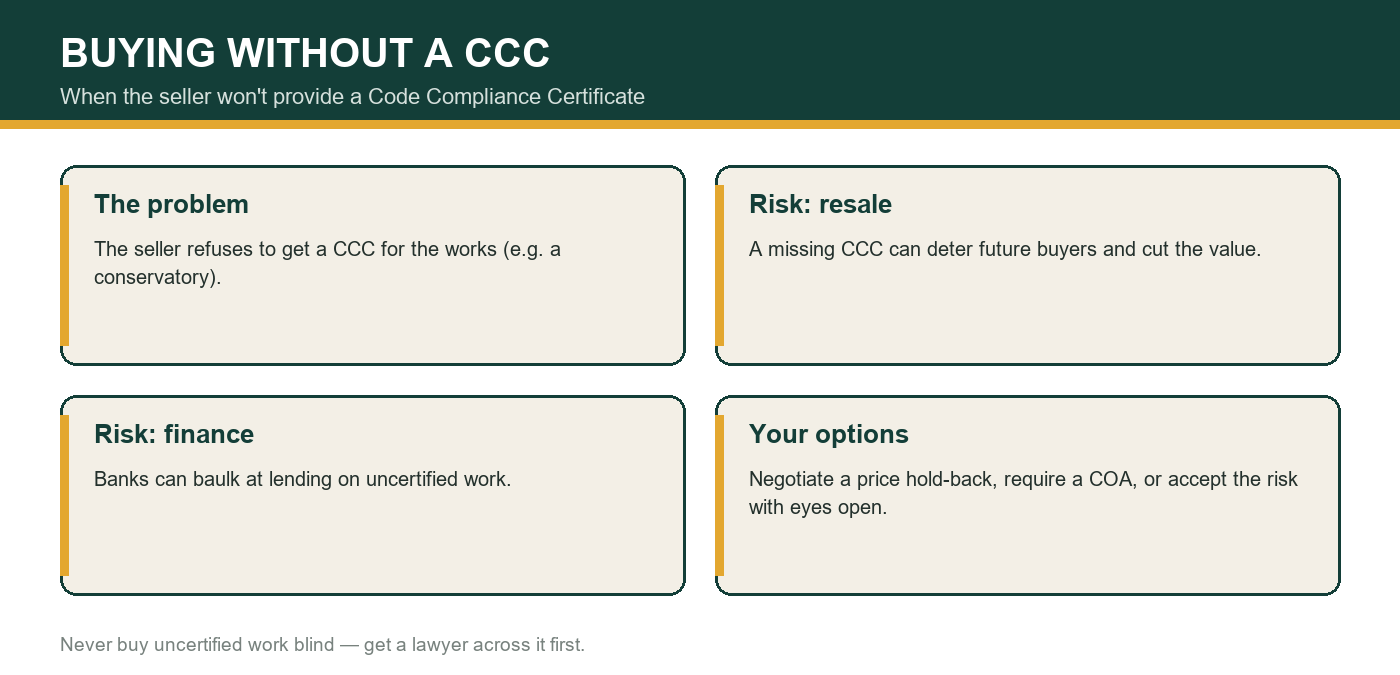 BUYING WITHOUT A CCC

When the seller won't provide a Code Compliance Certificate

The problem

The seller refuses to get a CCC for the works (e.g. a conservatory).

Risk: resale

A missing CCC can deter future buyers and cut the value.

Risk: finance

Banks can baulk at lending on uncertified work.

Your options

Negotiate a price hold-back, require a COA, or accept the risk with eyes open.

Never buy uncertified work blind — get a lawyer across it first.